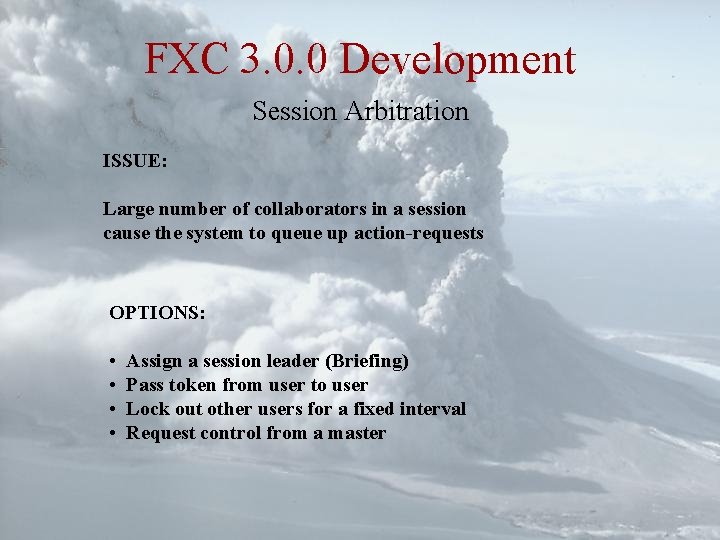 FXC 3.0.0 Development

Session Arbitration

ISSUE:

Large number of collaborators in a session cause the system to queue up action-requests

OPTIONS:

• Assign a session leader (Briefing)
• Pass token from user to user
• Lock out other users for a fixed interval
• Request control from a master